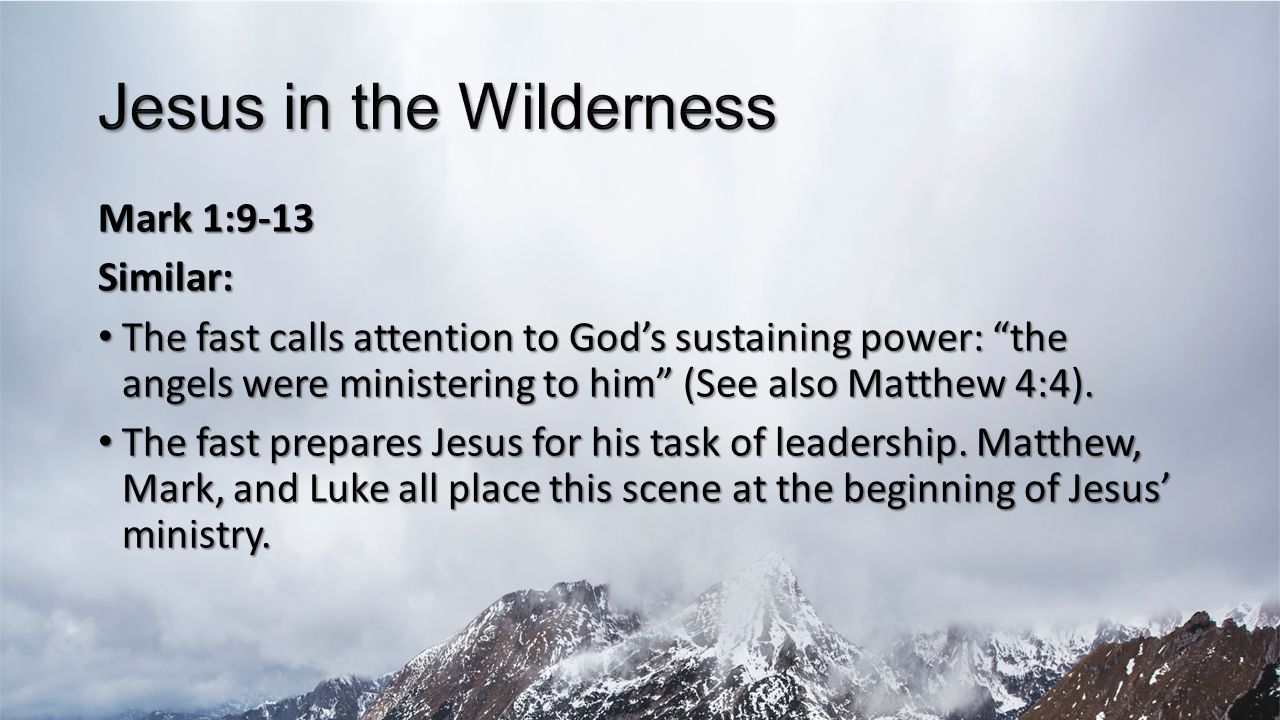 Jesus in the Wilderness

Mark 1:9-13

Similar:

• The fast calls attention to God’s sustaining power: “the angels were ministering to him” (See also Matthew 4:4).

• The fast prepares Jesus for his task of leadership. Matthew, Mark, and Luke all place this scene at the beginning of Jesus’ ministry.